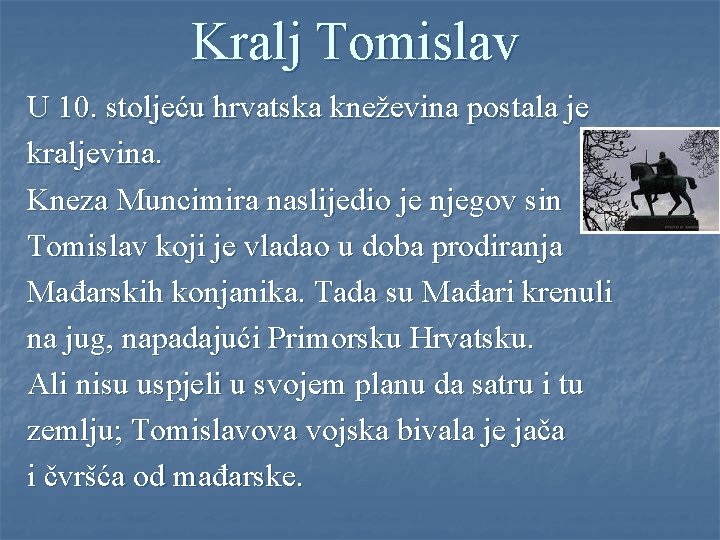 Kralj Tomislav

U 10. stoljeću hrvatska kneževina postala je kraljevina.
Kneza Muncimira naslijedio je njegov sin Tomislav koji je vladao u doba prodiranja Mađarskih konjanika. Tada su Mađari krenuli na jug, napadajući Primorsku Hrvatsku.
Ali nisu uspjeli u svojem planu da satru i tu zemlju; Tomislavova vojska bivala je jača i čvršća od mađarske.